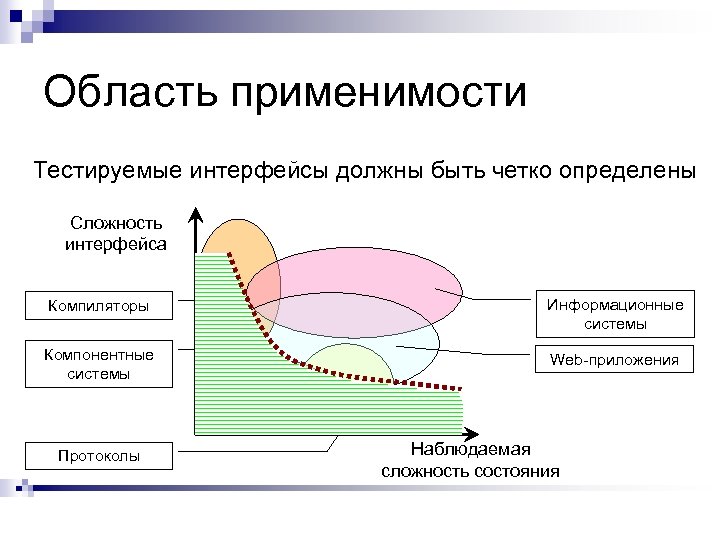 Область применимости

Тестируемые интерфейсы должны быть четко определены

Сложность интерфейса

Компиляторы

Компонентные системы

Протоколы

Информационные системы

Web-приложения

Наблюдаемая сложность состояния